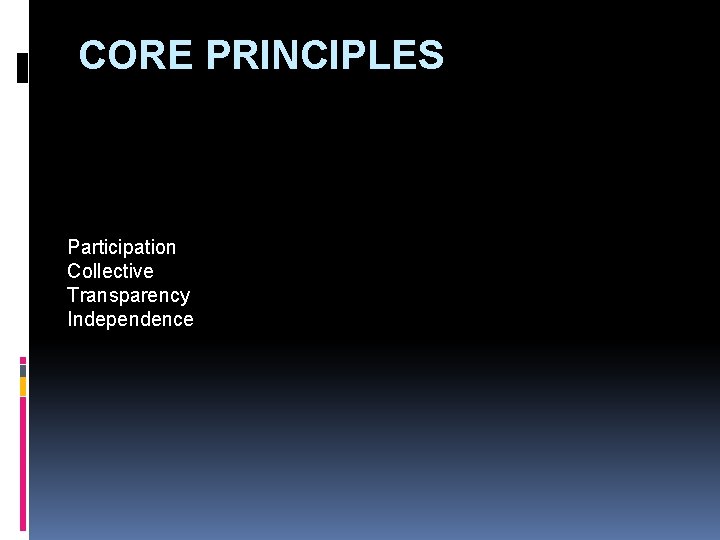 CORE PRINCIPLES

Participation
Collective
Transparency
Independence